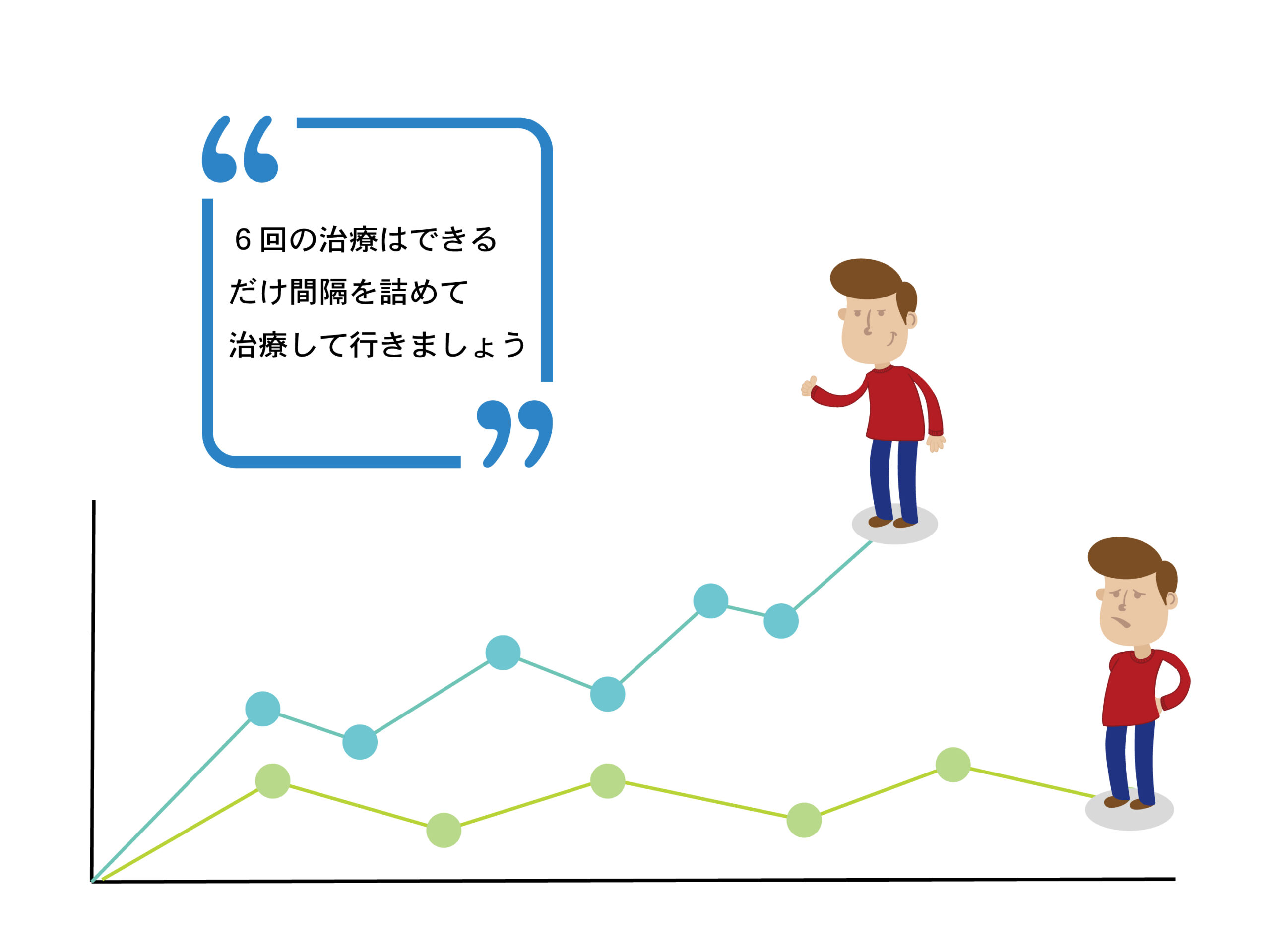 “

６回の治療はできるだけ間隔を詰めて治療して行きましょう

”